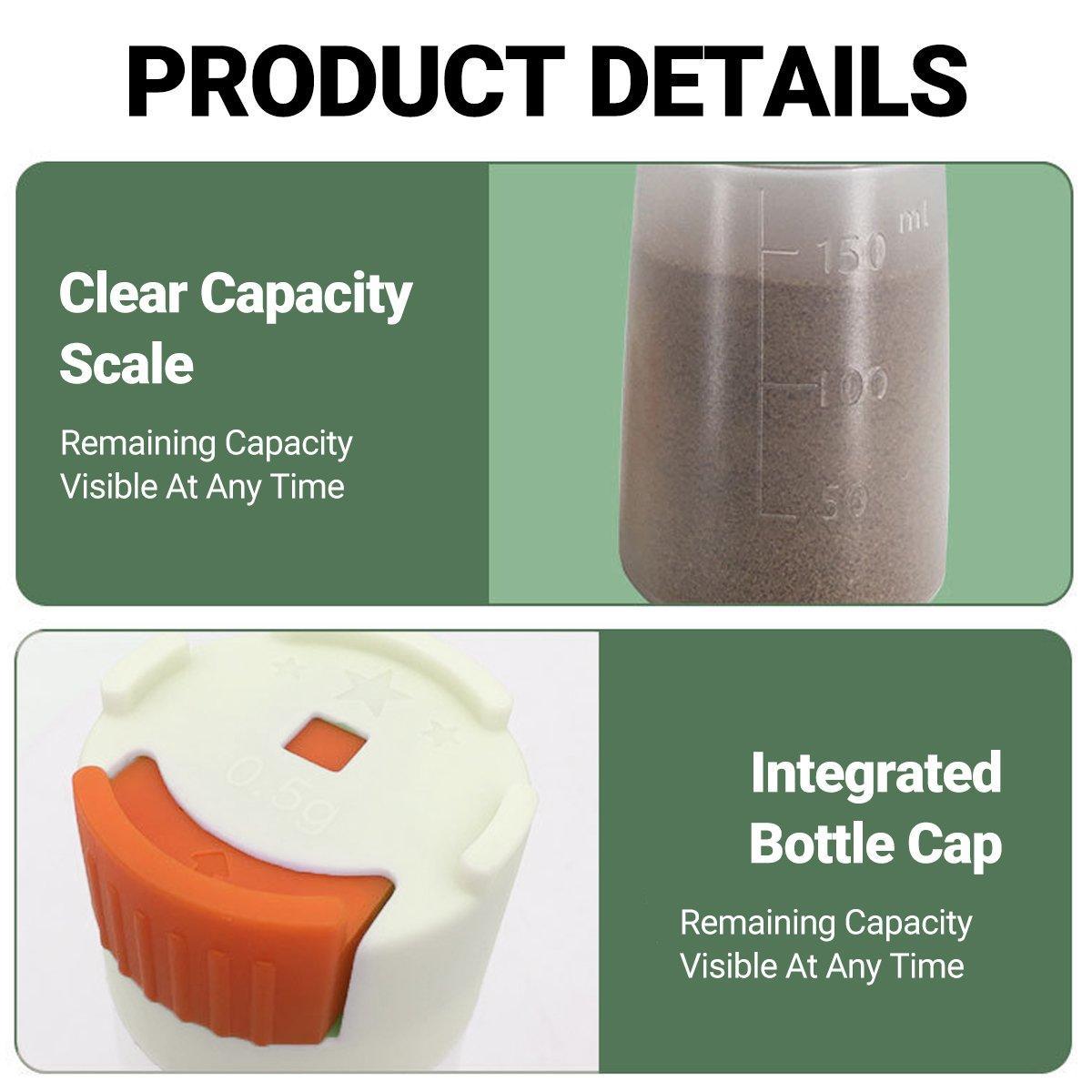 PRODUCT DETAILS

Clear Capacity Scale

Remaining Capacity Visible At Any Time

ml
150
100
50

0.5g

Integrated Bottle Cap

Remaining Capacity Visible At Any Time